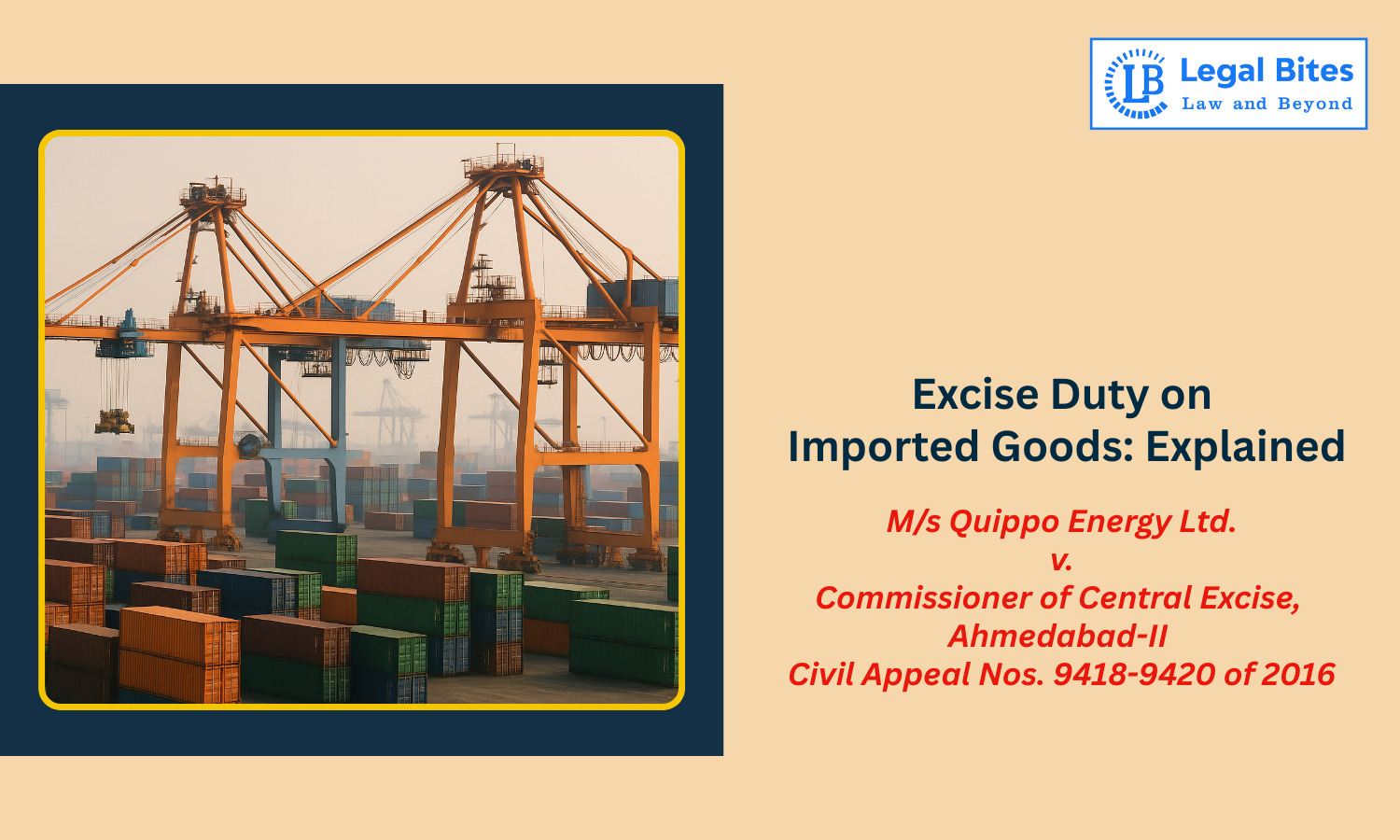 LB Legal Bites
Law and Beyond

Excise Duty on Imported Goods: Explained

M/s Quippo Energy Ltd.
v.
Commissioner of Central Excise, Ahmedabad-II
Civil Appeal Nos. 9418-9420 of 2016